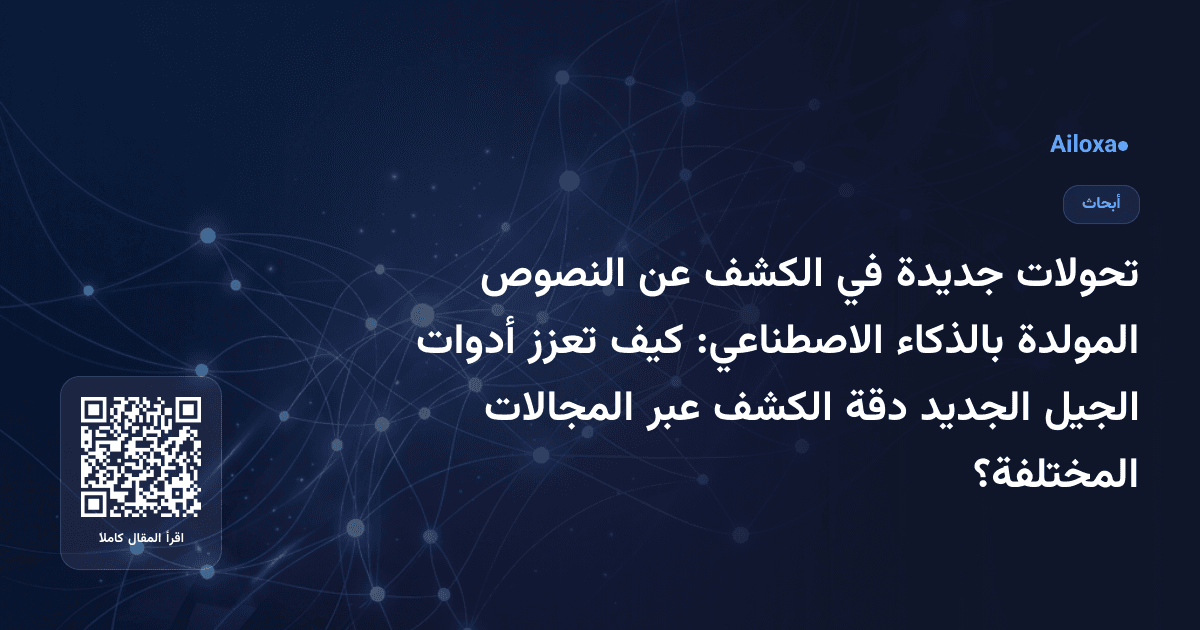 Ailoxa

أبحاث

تحولات جديدة في الكشف عن النصوص المولدة بالذكاء الاصطناعي: كيف تعزز أدوات الجيل الجديد دقة الكشف عبر المجالات المختلفة؟

اقرأ المقال كاملا